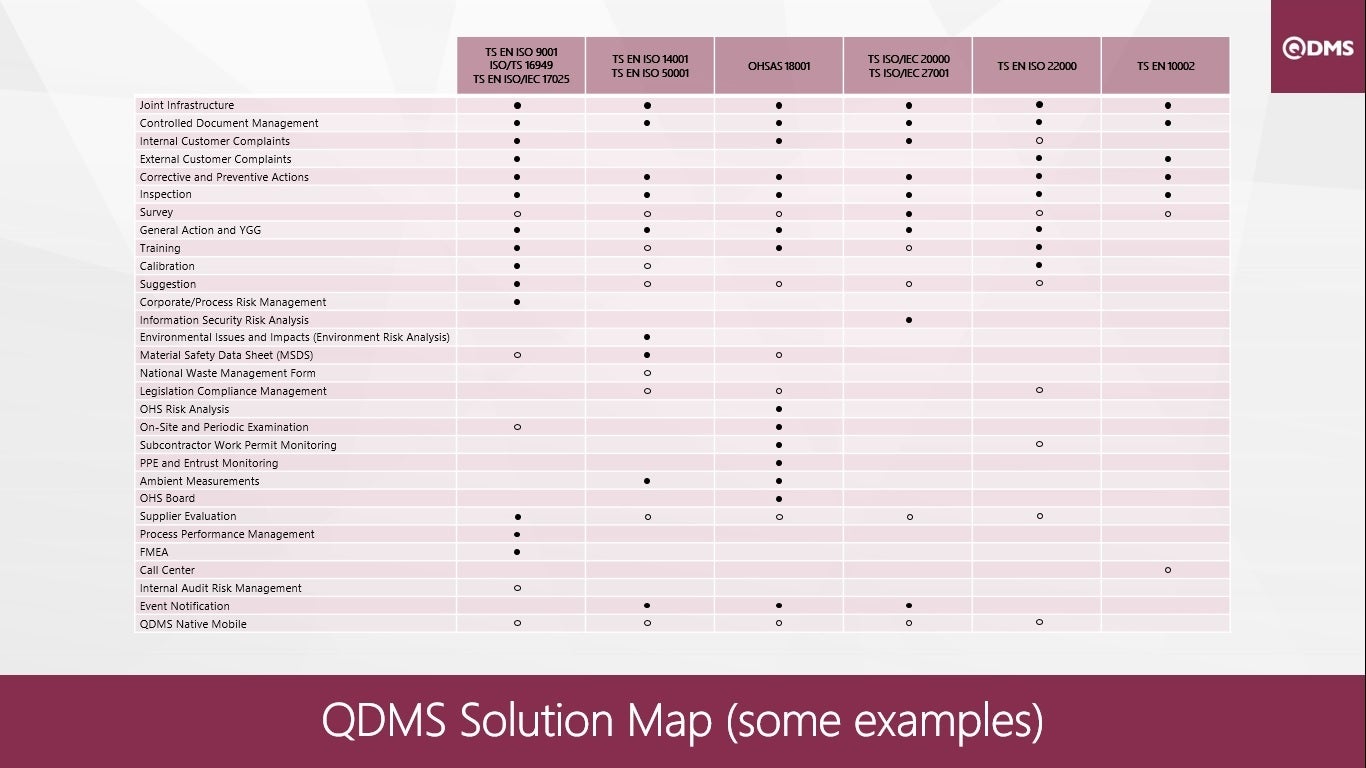 QDMS

| | TS EN ISO 9001 ISO/TS 16949 TS EN ISO/IEC 17025 | TS EN ISO 14001 TS EN ISO 50001 | OHSAS 18001 | TS ISO/IEC 20000 TS ISO/IEC 27001 | TS EN ISO 22000 | TS EN 10002 |
|---|---|---|---|---|---|---|
| Joint Infrastructure | ● | ● | ● | ● | ● | ● |
| Controlled Document Management | ● | ● | ● | ● | ● | ● |
| Internal Customer Complaints | ● | | ● | ● | ○ | |
| External Customer Complaints | ● | | | | ● | ● |
| Corrective and Preventive Actions | ● | ● | ● | ● | ● | ● |
| Inspection | ● | ● | ● | ● | ● | ● |
| Survey | ○ | ○ | ○ | ● | ○ | ○ |
| General Action and YGG | ● | ● | ● | ● | ● | |
| Training | ● | ○ | ● | ○ | ● | |
| Calibration | ● | ○ | | | ● | |
| Suggestion | ● | ○ | ○ | ○ | ○ | |
| Corporate/Process Risk Management | ● | | | | | |
| Information Security Risk Analysis | | | | ● | | |
| Environmental Issues and Impacts (Environment Risk Analysis) | | ● | | | | |
| Material Safety Data Sheet (MSDS) | ○ | ● | ○ | | | |
| National Waste Management Form | | ○ | | | | |
| Legislation Compliance Management | | ○ | ○ | | ○ | |
| OHS Risk Analysis | | | ● | | | |
| On-Site and Periodic Examination | ○ | | ● | | | |
| Subcontractor Work Permit Monitoring | | | ● | | ○ | |
| PPE and Entrust Monitoring | | | ● | | | |
| Ambient Measurements | | ● | ● | | | |
| OHS Board | | | ● | | | |
| Supplier Evaluation | ● | ○ | ○ | ○ | ○ | |
| Process Performance Management | ● | | | | | |
| FMEA | ● | | | | | |
| Call Center | | | | | | ○ |
| Internal Audit Risk Management | ○ | | | | | |
| Event Notification | | ● | ● | ● | | |
| QDMS Native Mobile | ○ | ○ | ○ | ○ | ○ | |

QDMS Solution Map (some examples)